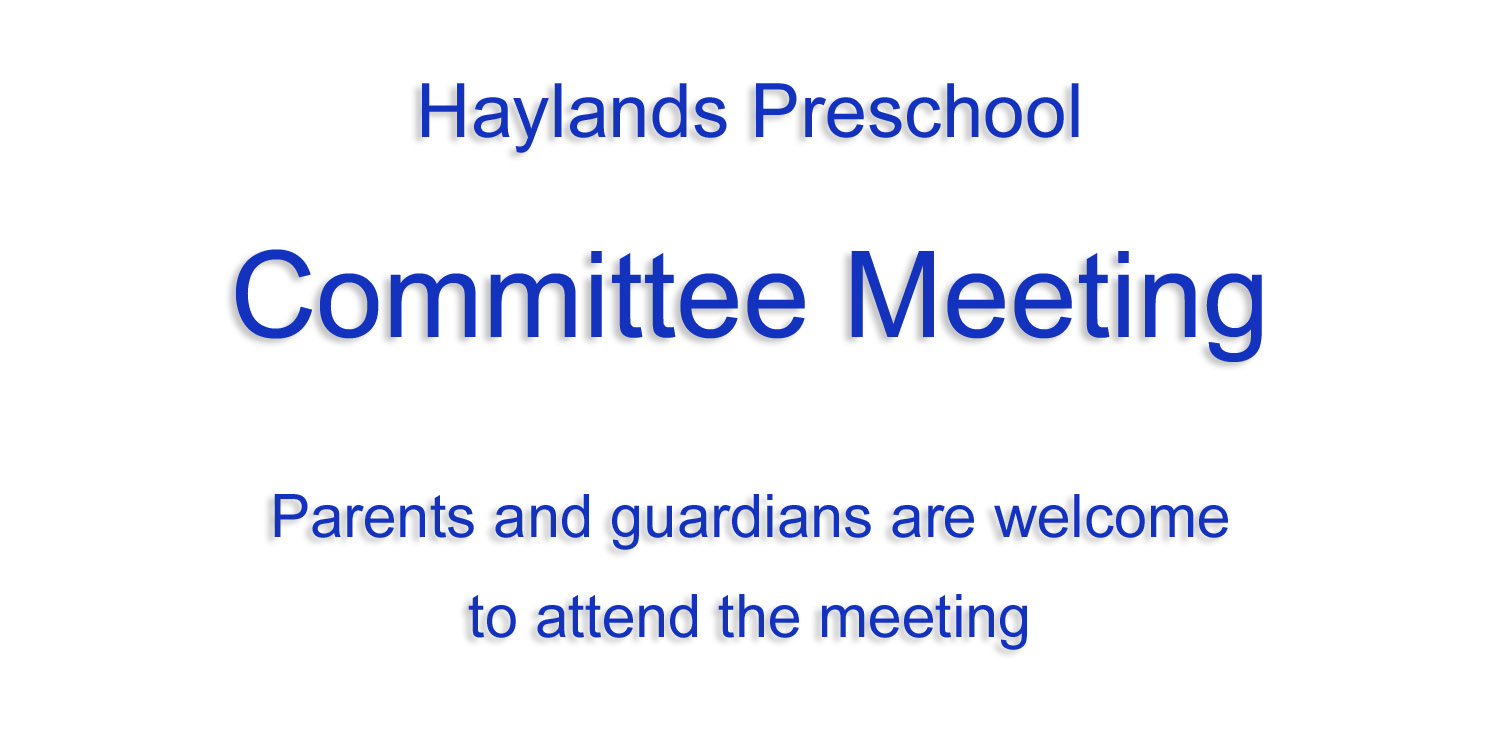 Haylands Preschool

Committee Meeting

Parents and guardians are welcome to attend the meeting